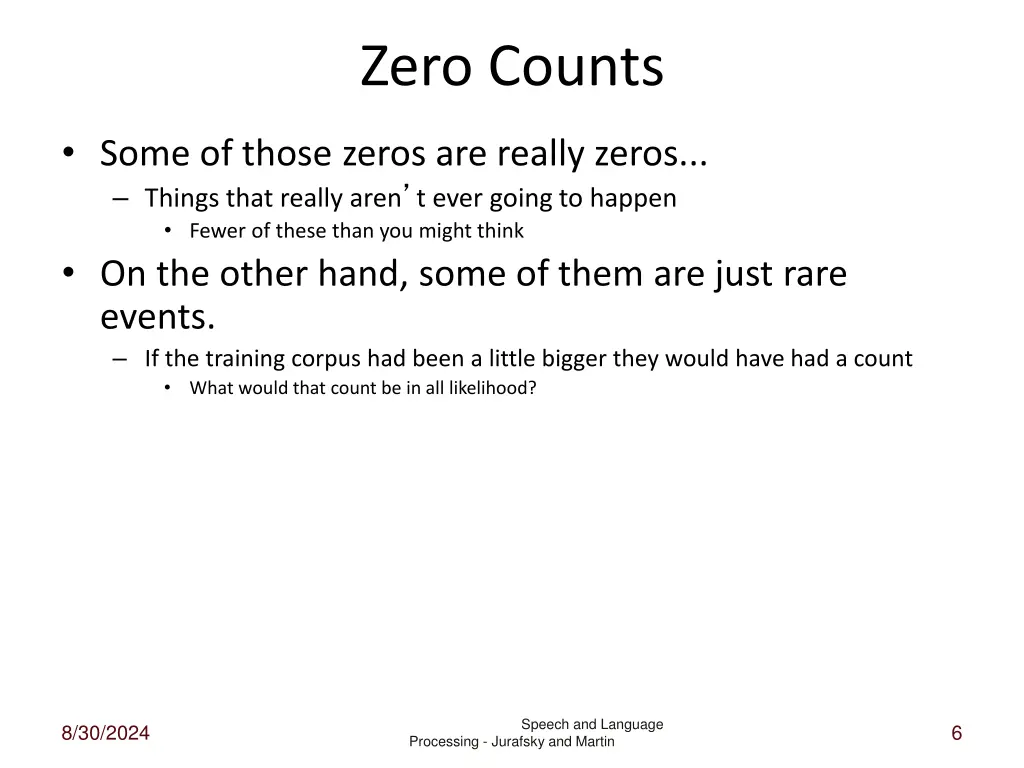 Zero Counts

• Some of those zeros are really zeros...
– Things that really aren’t ever going to happen
• Fewer of these than you might think
• On the other hand, some of them are just rare events.
– If the training corpus had been a little bigger they would have had a count
• What would that count be in all likelihood?

8/30/2024

Speech and Language Processing - Jurafsky and Martin

6